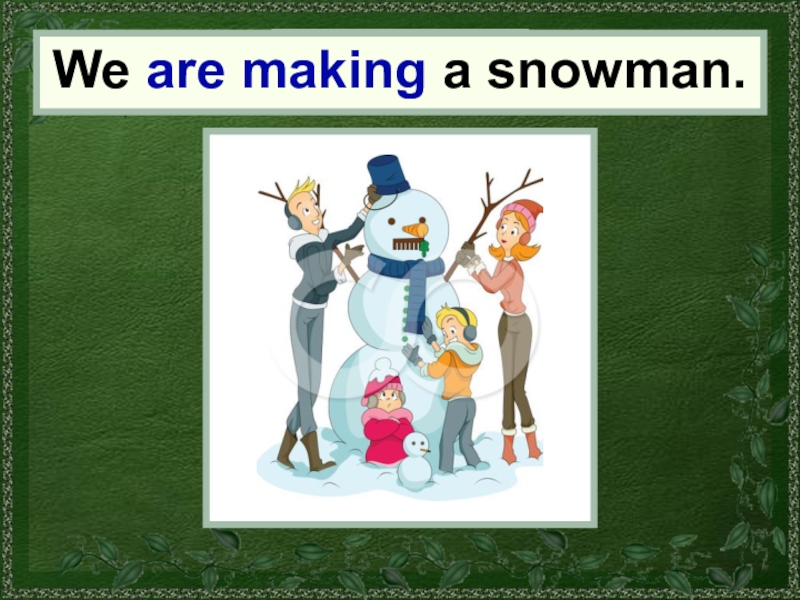 We are making a snowman.